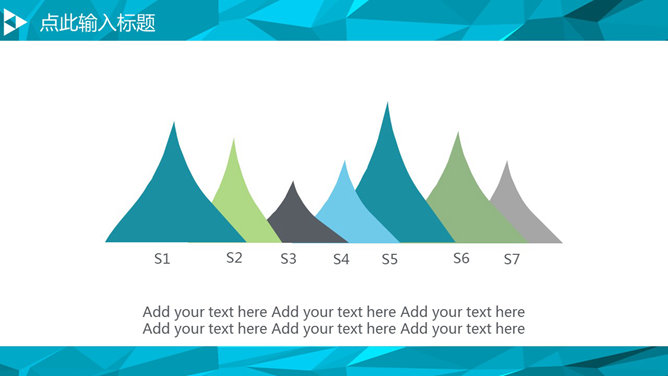 点此输入标题

S1 S2 S3 S4 S5 S6 S7

Add your text here Add your text here Add your text here Add your text here Add your text here Add your text here